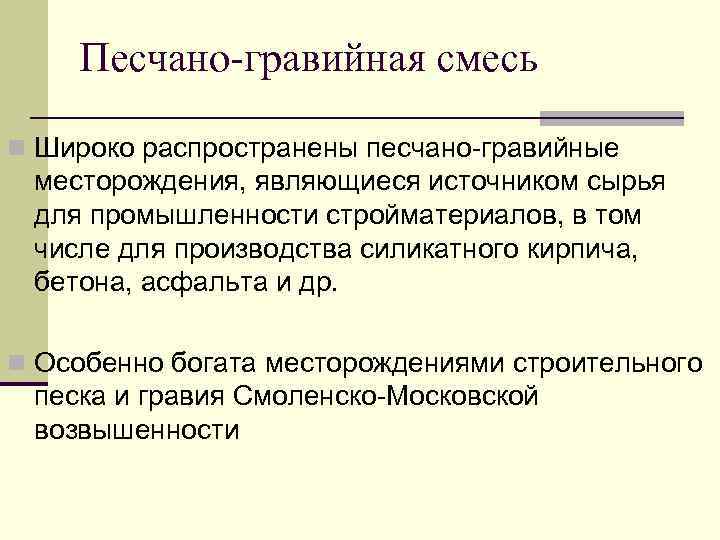 Песчано-гравийная смесь

Широко распространены песчано-гравийные месторождения, являющиеся источником сырья для промышленности стройматериалов, в том числе для производства силикатного кирпича, бетона, асфальта и др.

Особенно богата месторождениями строительного песка и гравия Смоленско-Московской возвышенности